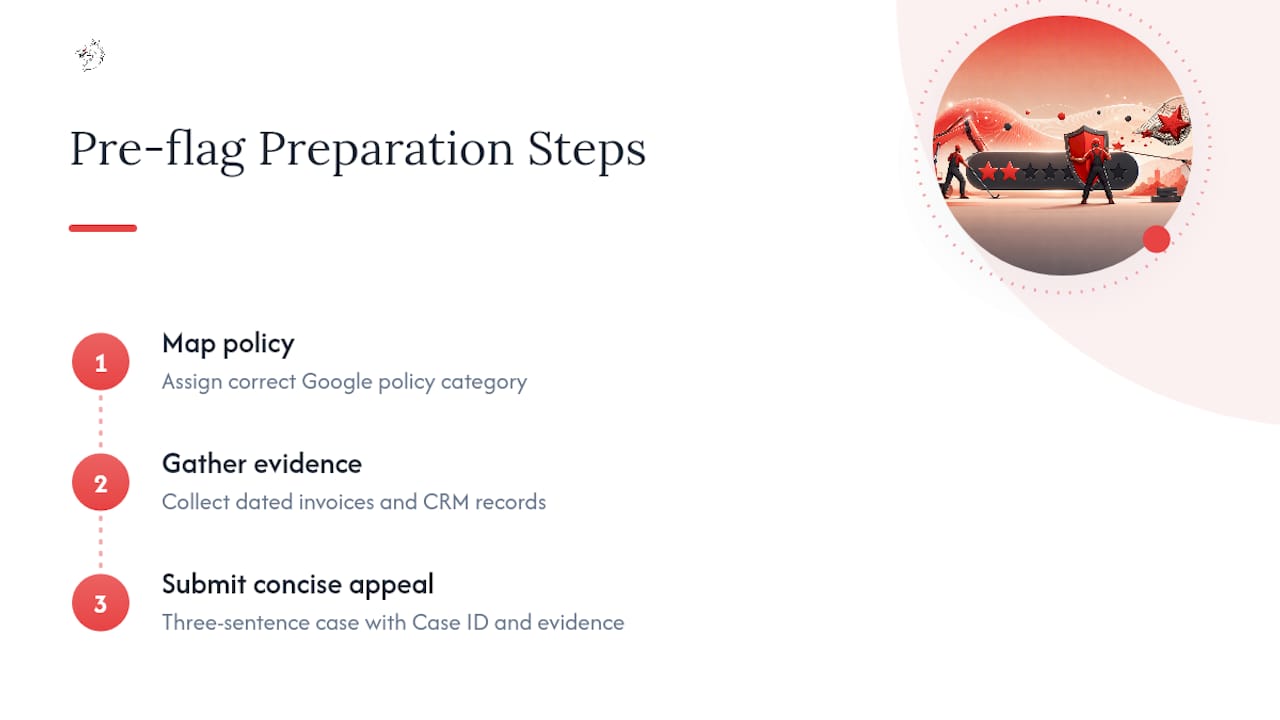 Pre-flag Preparation Steps

1
Map policy
Assign correct Google policy category

2
Gather evidence
Collect dated invoices and CRM records

3
Submit concise appeal
Three-sentence case with Case ID and evidence